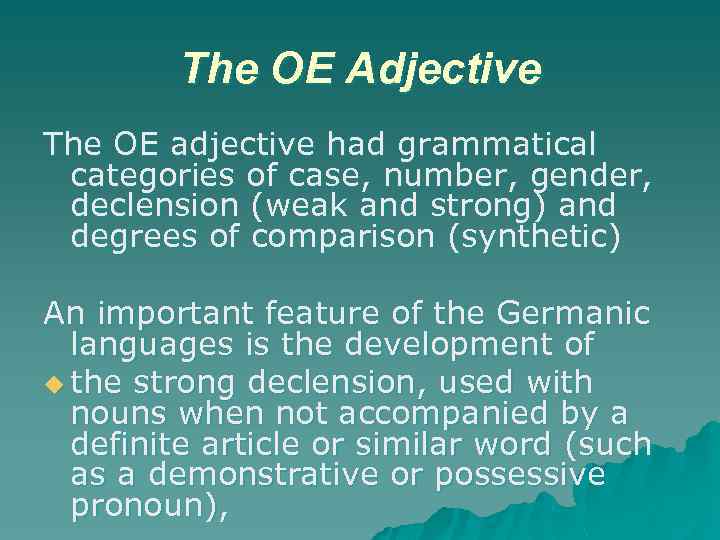 The OE Adjective

The OE adjective had grammatical categories of case, number, gender, declension (weak and strong) and degrees of comparison (synthetic)

An important feature of the Germanic languages is the development of

the strong declension, used with nouns when not accompanied by a definite article or similar word (such as a demonstrative or possessive pronoun),